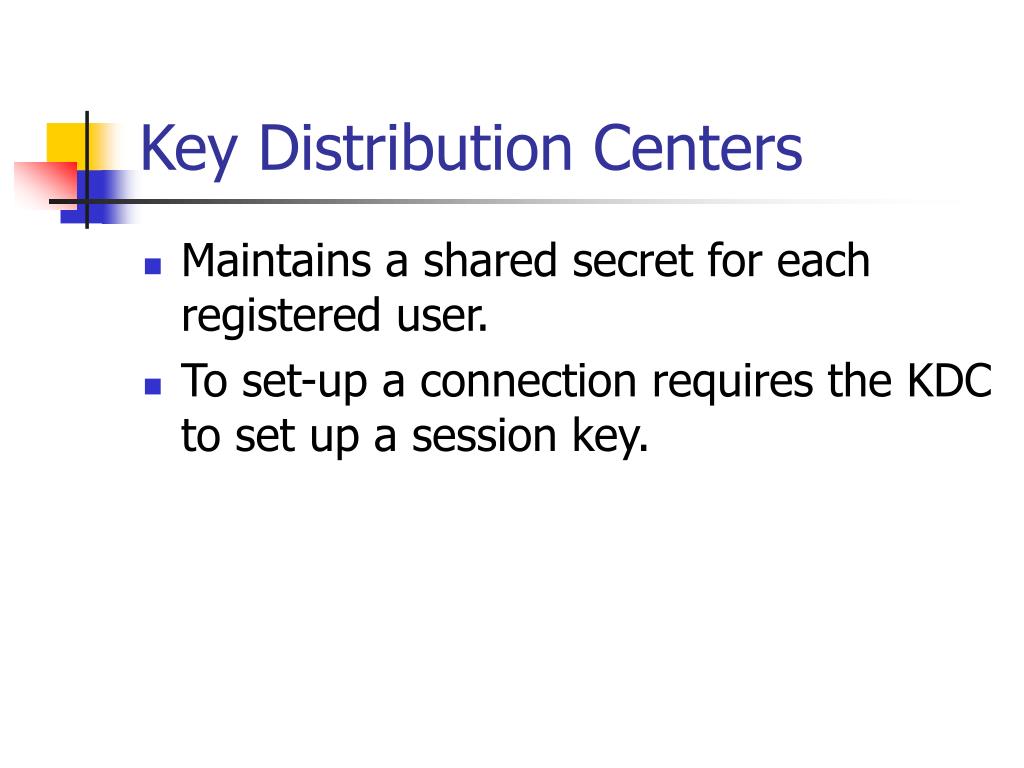 Key Distribution Centers

- Maintains a shared secret for each registered user.
- To set-up a connection requires the KDC to set up a session key.